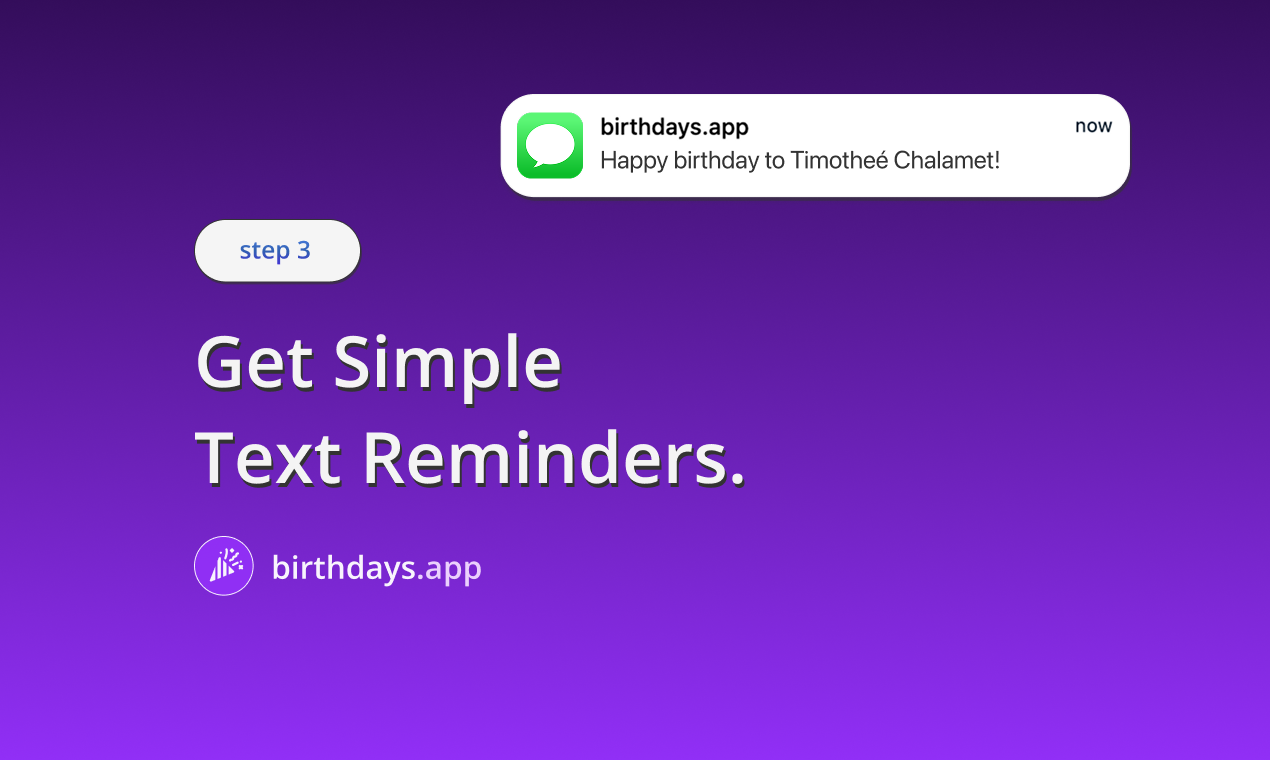 birthdays.app
now
Happy birthday to Timotheé Chalamet!

step 3

Get Simple
Text Reminders.

birthdays.app